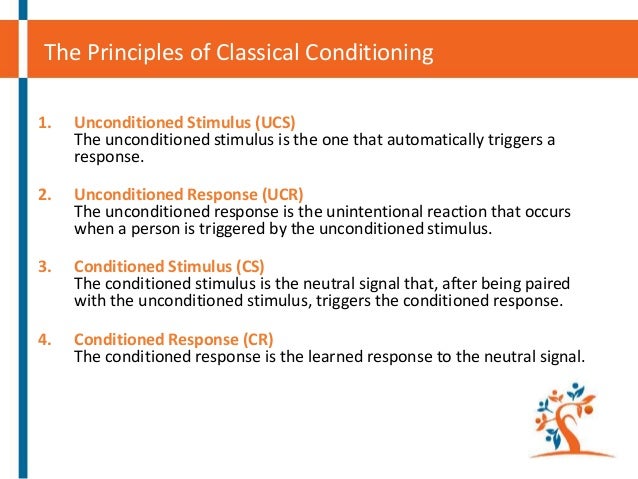 The Principles of Classical Conditioning

1. Unconditioned Stimulus (UCS)
The unconditioned stimulus is the one that automatically triggers a response.

2. Unconditioned Response (UCR)
The unconditioned response is the unintentional reaction that occurs when a person is triggered by the unconditioned stimulus.

3. Conditioned Stimulus (CS)
The conditioned stimulus is the neutral signal that, after being paired with the unconditioned stimulus, triggers the conditioned response.

4. Conditioned Response (CR)
The conditioned response is the learned response to the neutral signal.